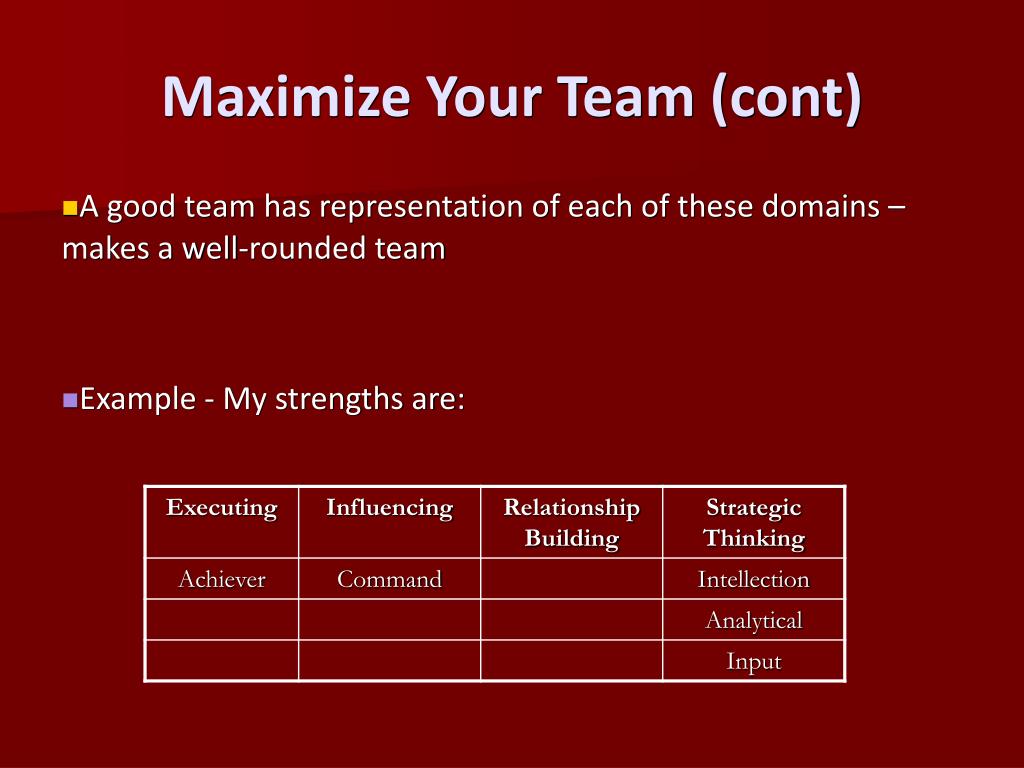 Maximize Your Team (cont)

A good team has representation of each of these domains – makes a well-rounded team

Example - My strengths are:

| Executing | Influencing | Relationship Building | Strategic Thinking |
|---|---|---|---|
| Achiever | Command | | Intellection |
| | | | Analytical |
| | | | Input |